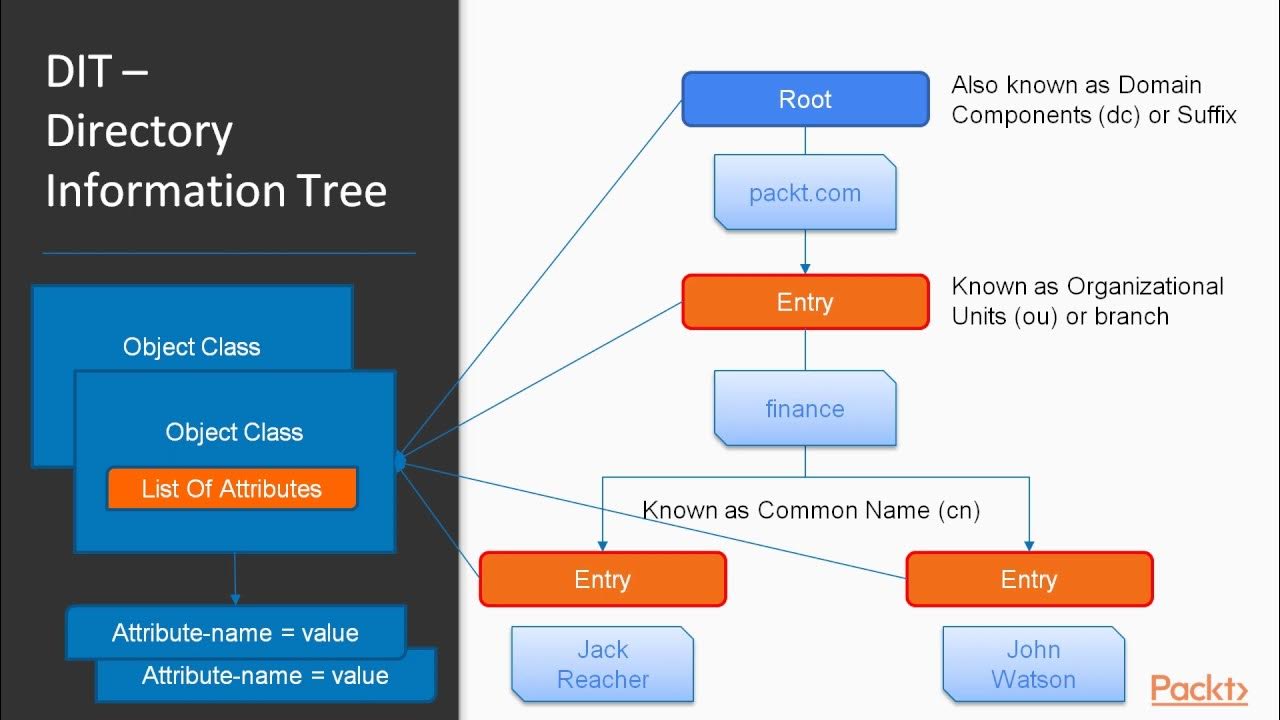 DIT – Directory Information Tree

Object Class

Object Class

List Of Attributes

Attribute-name = value

Attribute-name = value

Root

Also known as Domain Components (dc) or Suffix

packt.com

Entry

Known as Organizational Units (ou) or branch

finance

Known as Common Name (cn)

Entry

Entry

Jack Reacher

John Watson

Packt>